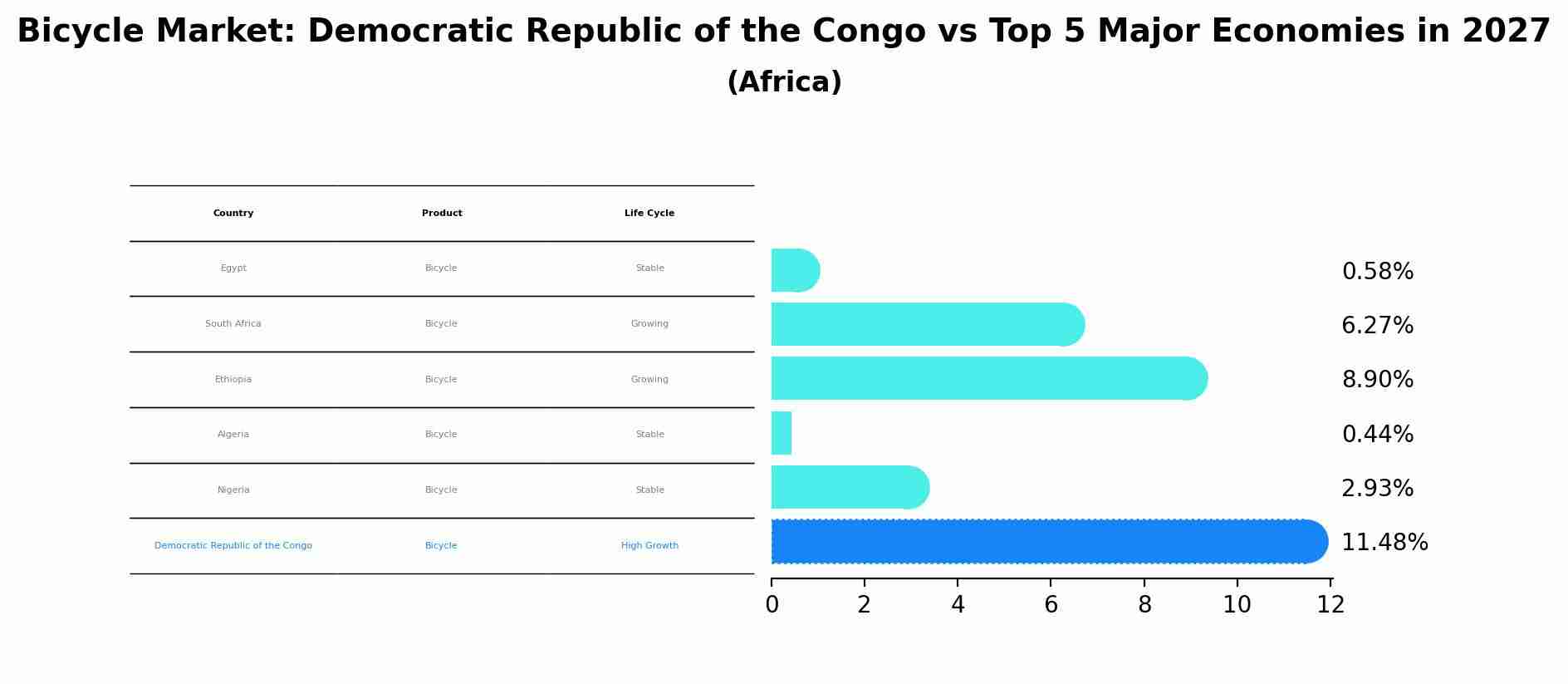 Bicycle Market: Democratic Republic of the Congo vs Top 5 Major Economies in 2027
(Africa)

| Country | Product | Life Cycle |
|---|---|---|
| Egypt | Bicycle | Stable |
| South Africa | Bicycle | Growing |
| Ethiopia | Bicycle | Growing |
| Algeria | Bicycle | Stable |
| Nigeria | Bicycle | Stable |
| Democratic Republic of the Congo | Bicycle | High Growth |

0.58%
6.27%
8.90%
0.44%
2.93%
11.48%

0 2 4 6 8 10 12